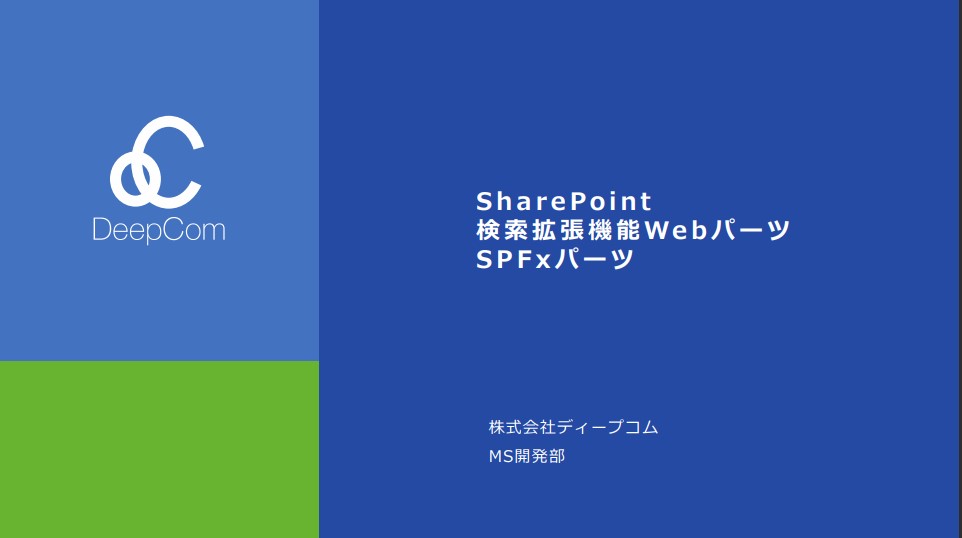 DeepCom

SharePoint
検索拡張機能Webパーツ
SPFxパーツ

株式会社ディープコム
MS開発部